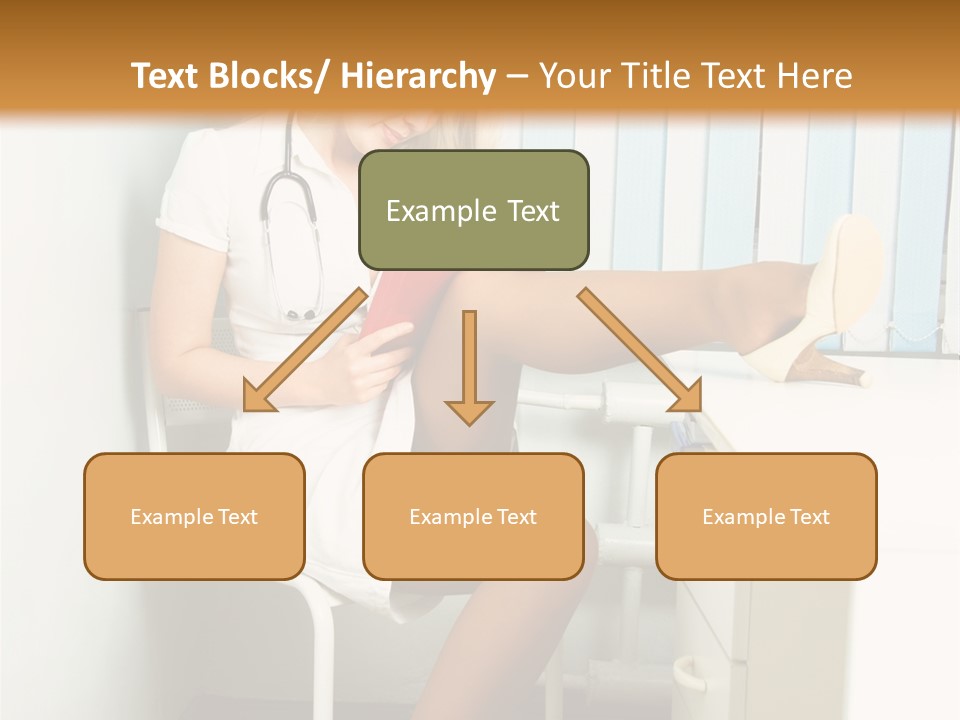 Text Blocks/ Hierarchy – Your Title Text Here

Example Text

Example Text

Example Text

Example Text